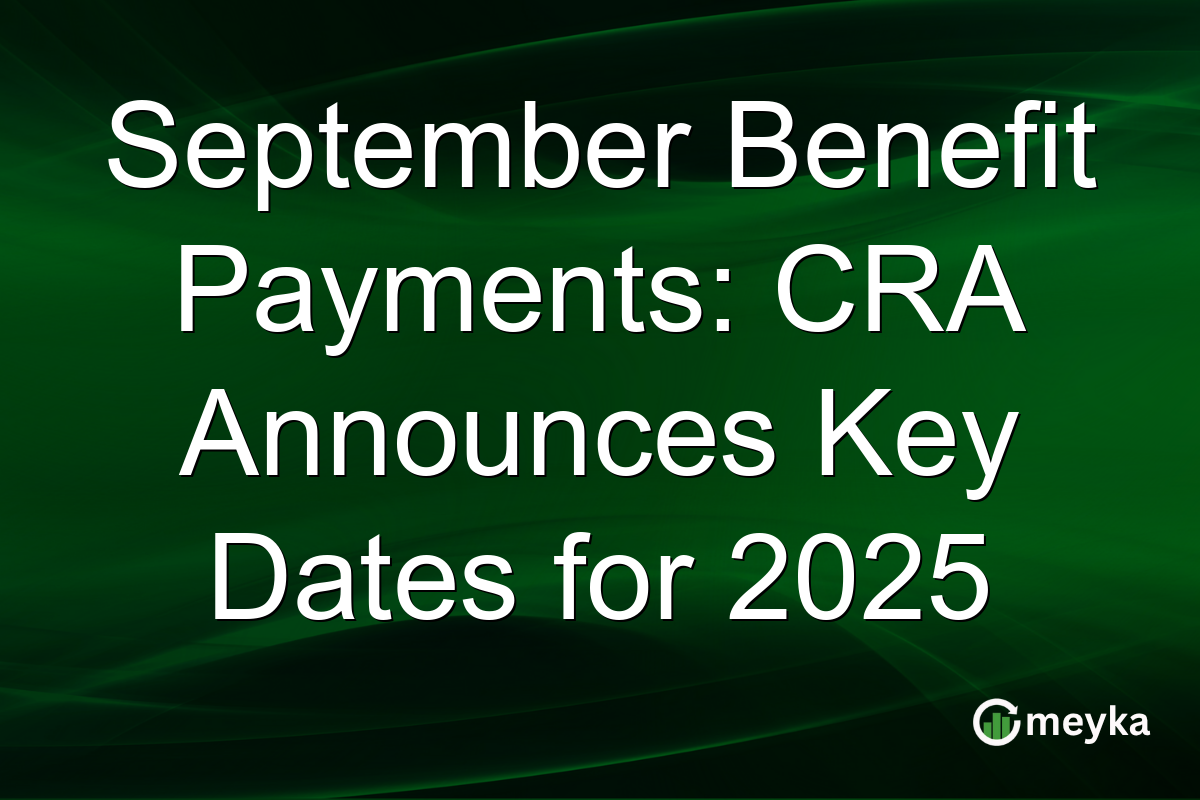 September Benefit Payments: CRA Announces Key Dates for 2025

meyka